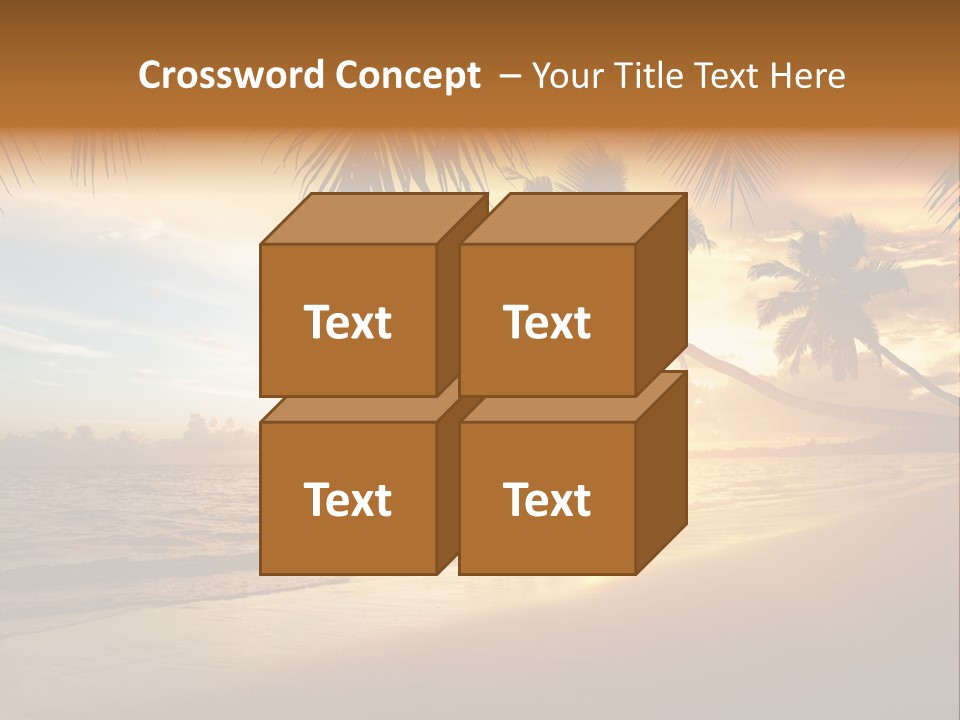 Crossword Concept – Your Title Text Here

Text

Text

Text

Text